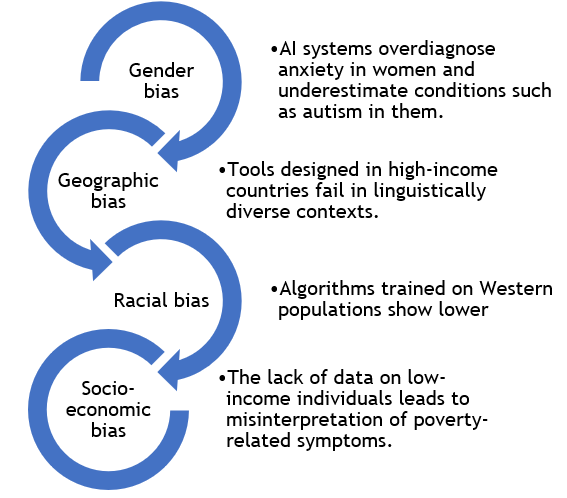 Gender bias

•AI systems overdiagnose anxiety in women and underestimate conditions such as autism in them.

Geographic bias

•Tools designed in high-income countries fail in linguistically diverse contexts.

Racial bias

•Algorithms trained on Western populations show lower

Socio-economic bias

•The lack of data on low-income individuals leads to misinterpretation of poverty-related symptoms.